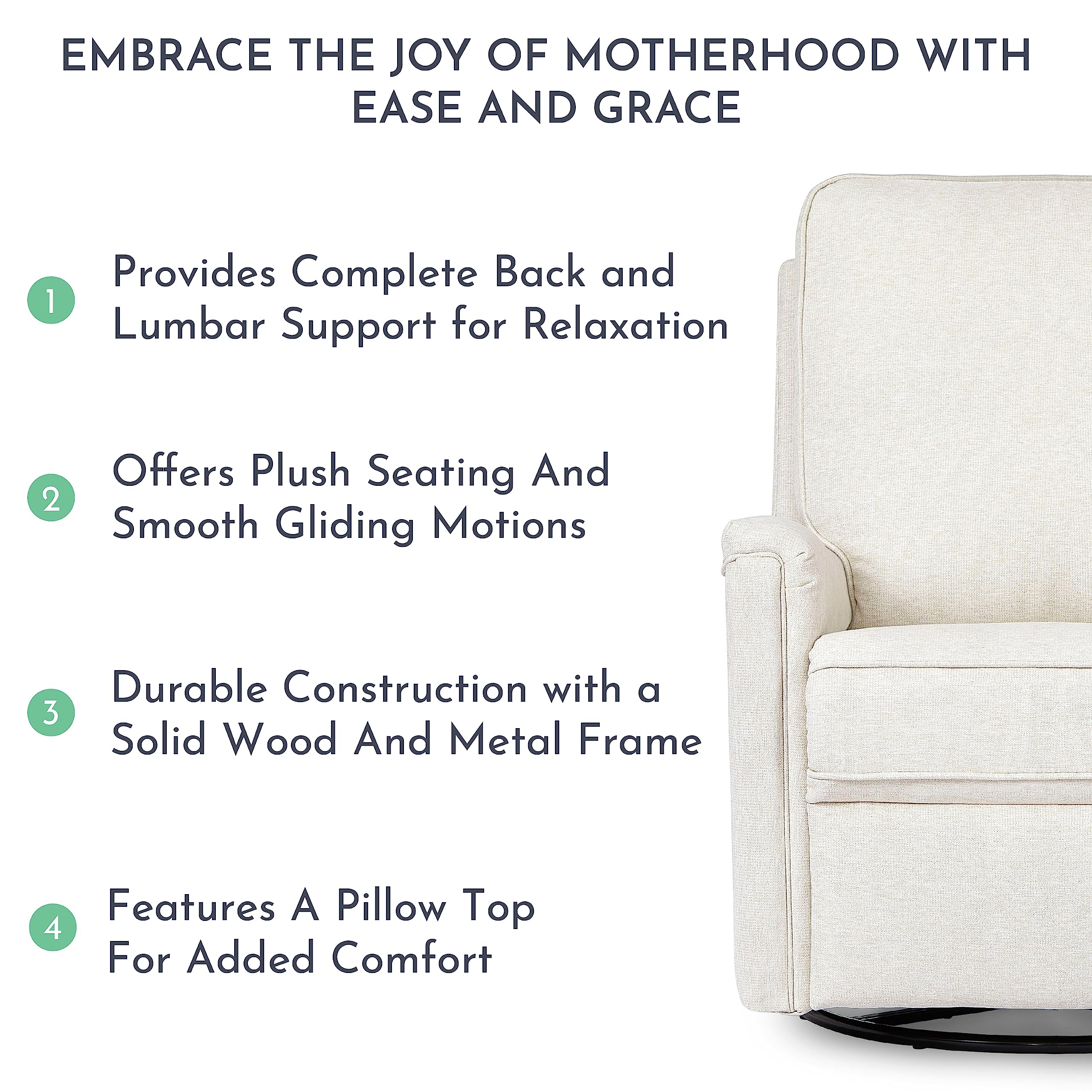 EMBRACE THE JOY OF MOTHERHOOD WITH EASE AND GRACE

1 Provides Complete Back and Lumbar Support for Relaxation

2 Offers Plush Seating And Smooth Gliding Motions

3 Durable Construction with a Solid Wood And Metal Frame

4 Features A Pillow Top For Added Comfort